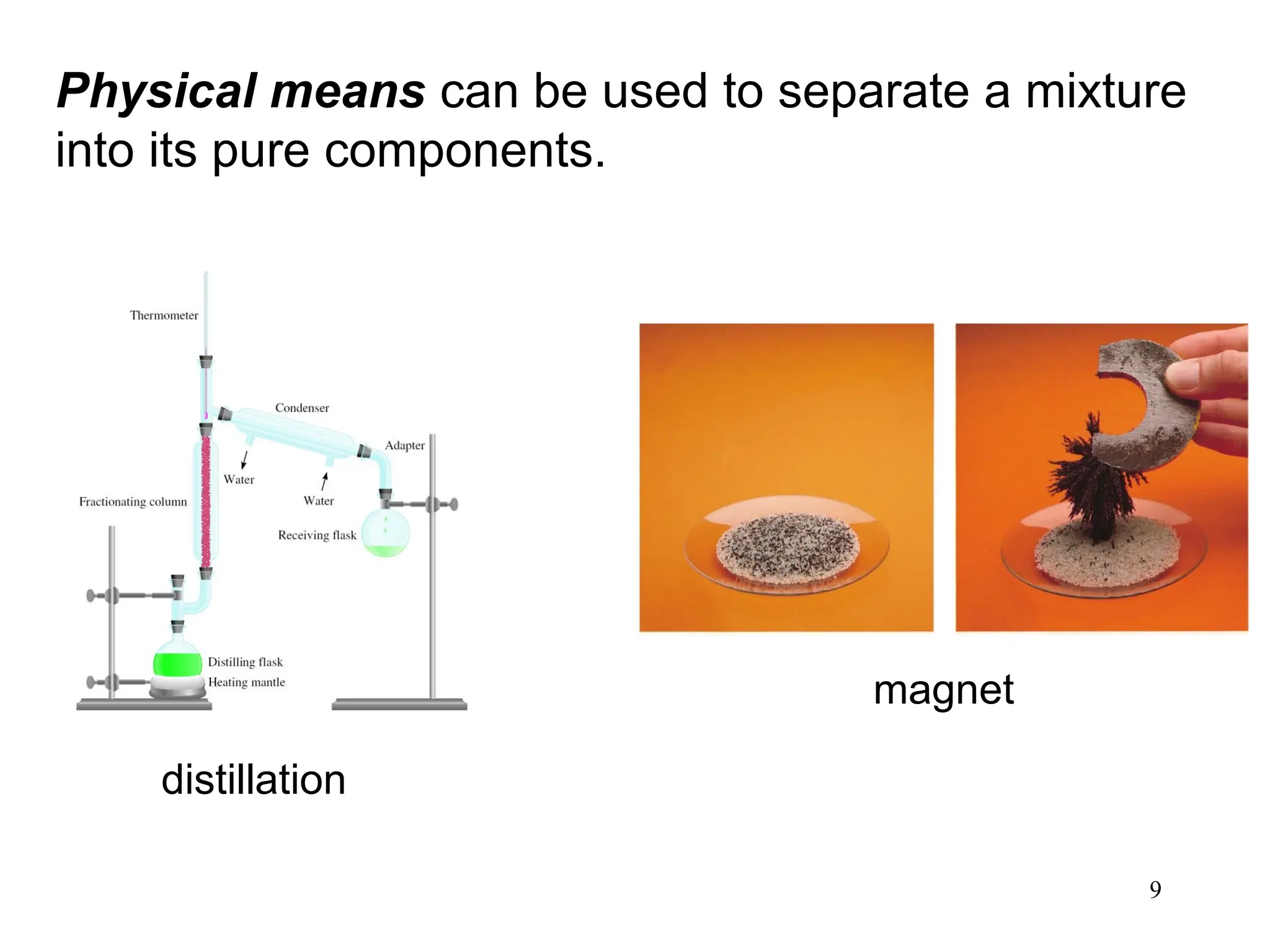 Physical means can be used to separate a mixture into its pure components.

Thermometer

Condenser

Adapter

Water

Water

Fractionating column

Receiving flask

Distilling flask

Heating mantle

distillation

magnet

9